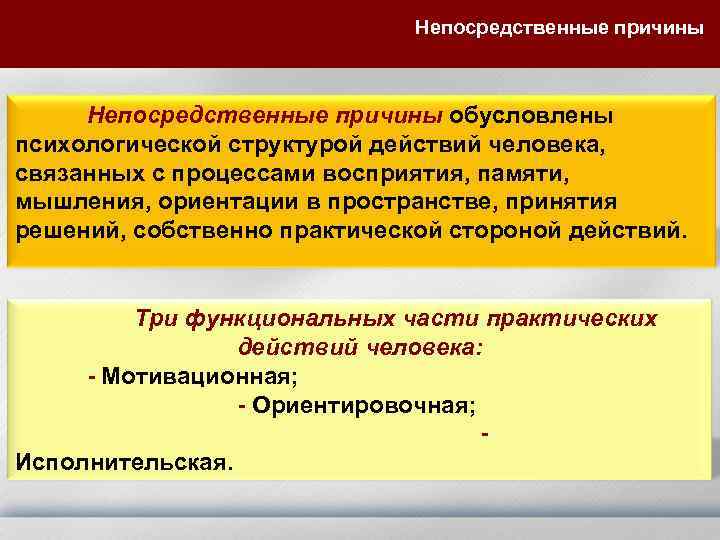 Непосредственные причины

Непосредственные причины обусловлены психологической структурой действий человека, связанных с процессами восприятия, памяти, мышления, ориентации в пространстве, принятия решений, собственно практической стороной действий.

Три функциональных части практических действий человека:

- Мотивационная;

- Ориентировочная;

- Исполнительская.